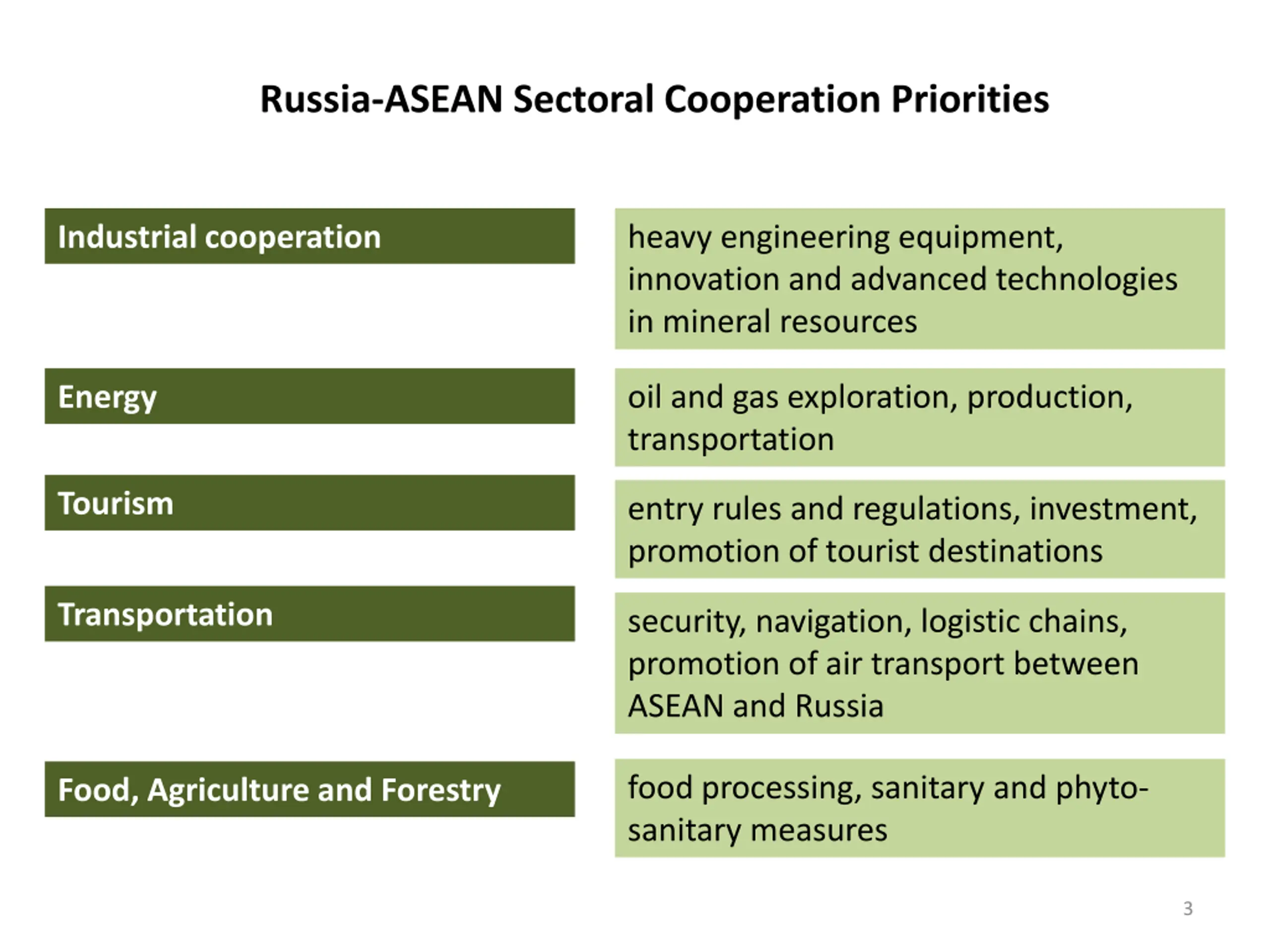 Russia-ASEAN Sectoral Cooperation Priorities

Industrial cooperation

heavy engineering equipment, innovation and advanced technologies in mineral resources

Energy

oil and gas exploration, production, transportation

Tourism

entry rules and regulations, investment, promotion of tourist destinations

Transportation

security, navigation, logistic chains, promotion of air transport between ASEAN and Russia

Food, Agriculture and Forestry

food processing, sanitary and phyto-sanitary measures

3